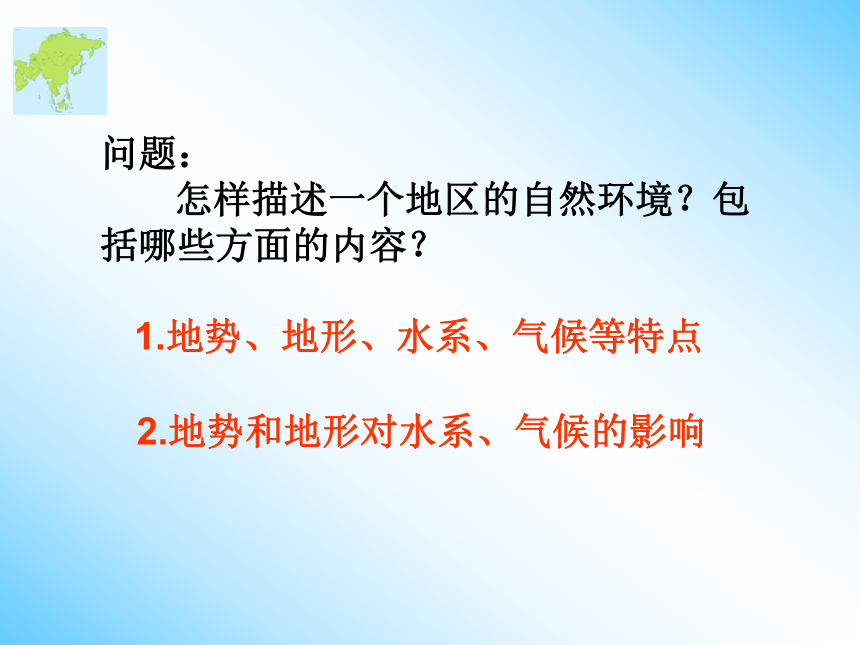 问题：

怎样描述一个地区的自然环境？包括哪些方面的内容？

1.地势、地形、水系、气候等特点

2.地势和地形对水系、气候的影响